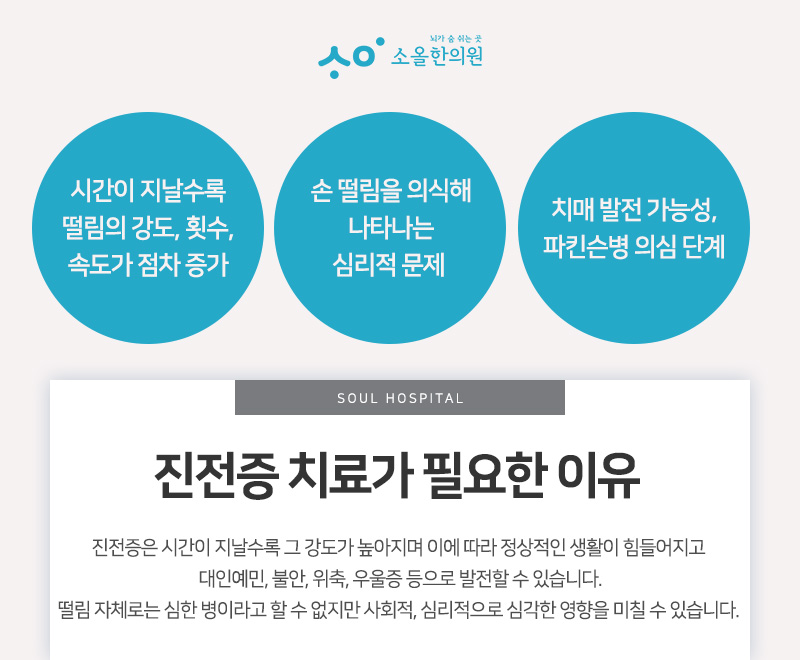 뇌가 숨 쉬는 곳
소올한의원

시간이 지날수록 떨림의 강도, 횟수, 속도가 점차 증가

손 떨림을 의식해 나타나는 심리적 문제

치매 발전 가능성, 파킨슨병 의심 단계

SOUL HOSPITAL

진전증 치료가 필요한 이유

진전증은 시간이 지날수록 그 강도가 높아지며 이에 따라 정상적인 생활이 힘들어지고 대인예민, 불안, 위축, 우울증 등으로 발전할 수 있습니다.
떨림 자체로는 심한 병이라고 할 수 없지만 사회적, 심리적으로 심각한 영향을 미칠 수 있습니다.